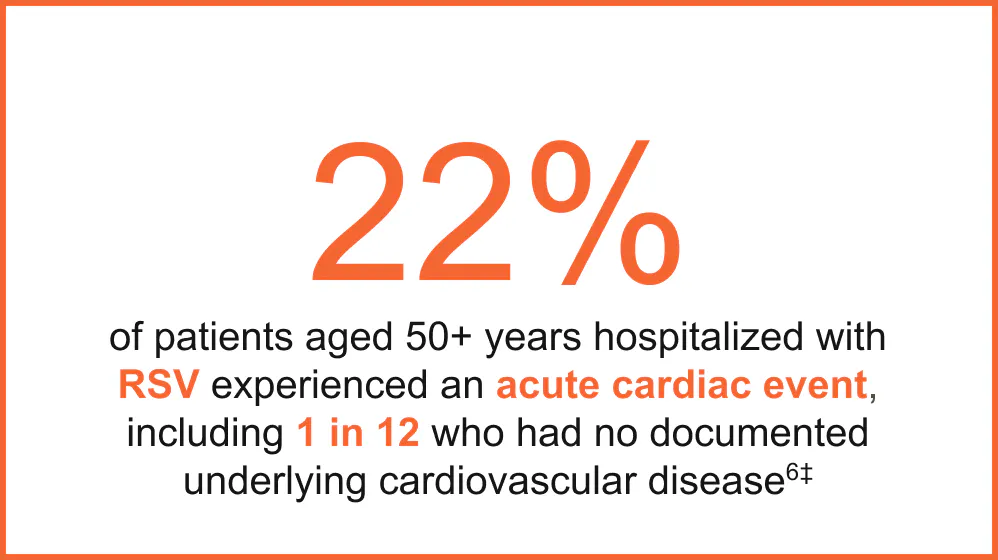 22%

of patients aged 50+ years hospitalized with RSV experienced an acute cardiac event, including 1 in 12 who had no documented underlying cardiovascular disease$^{6‡}$